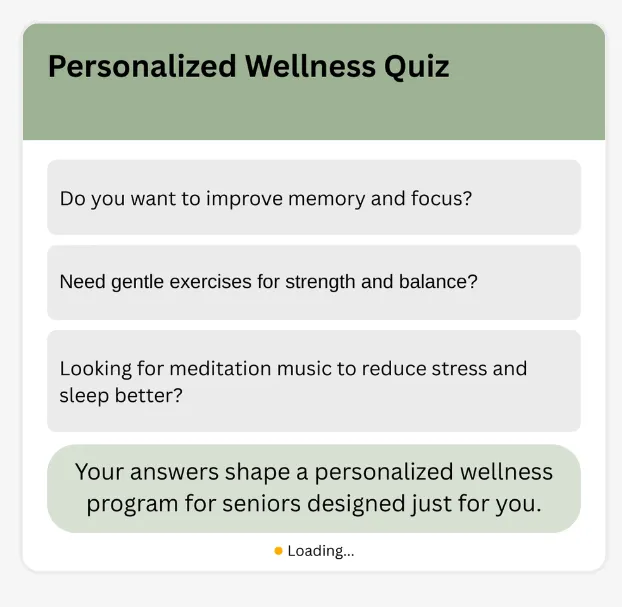 Personalized Wellness Quiz

Do you want to improve memory and focus?

Need gentle exercises for strength and balance?

Looking for meditation music to reduce stress and sleep better?

Your answers shape a personalized wellness program for seniors designed just for you.

Loading...